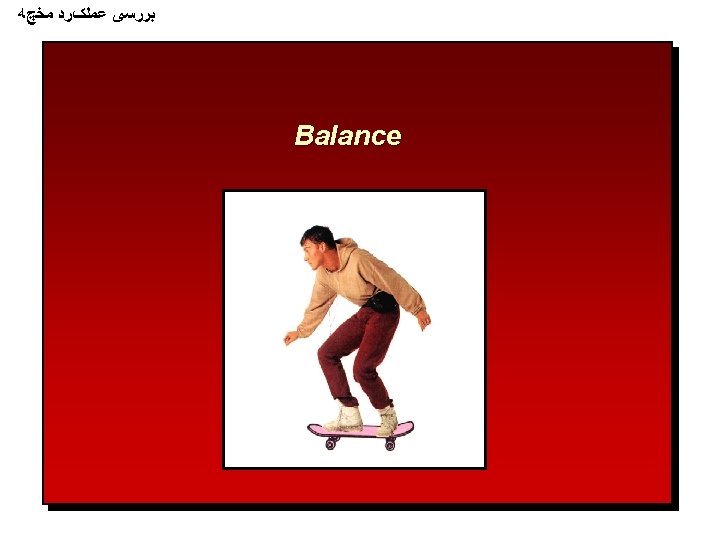 بررسی عملکرد مخچه

Balance